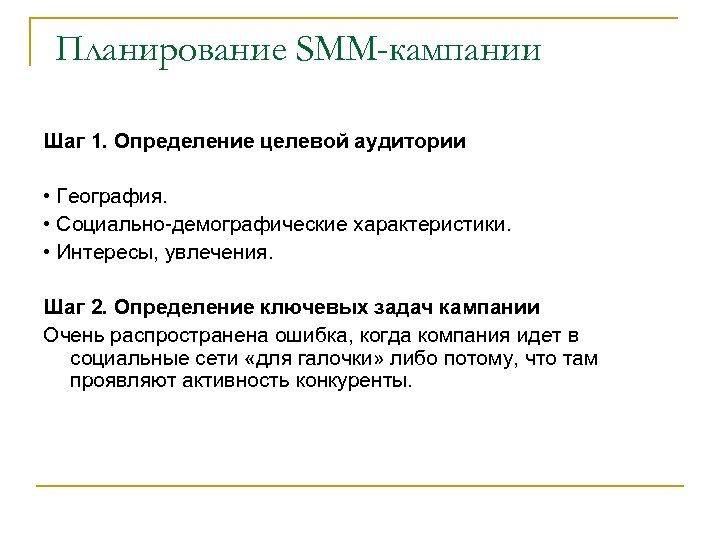 Планирование SMM-кампании

Шаг 1. Определение целевой аудитории

• География.
• Социально-демографические характеристики.
• Интересы, увлечения.

Шаг 2. Определение ключевых задач кампании
Очень распространена ошибка, когда компания идет в социальные сети «для галочки» либо потому, что там проявляют активность конкуренты.